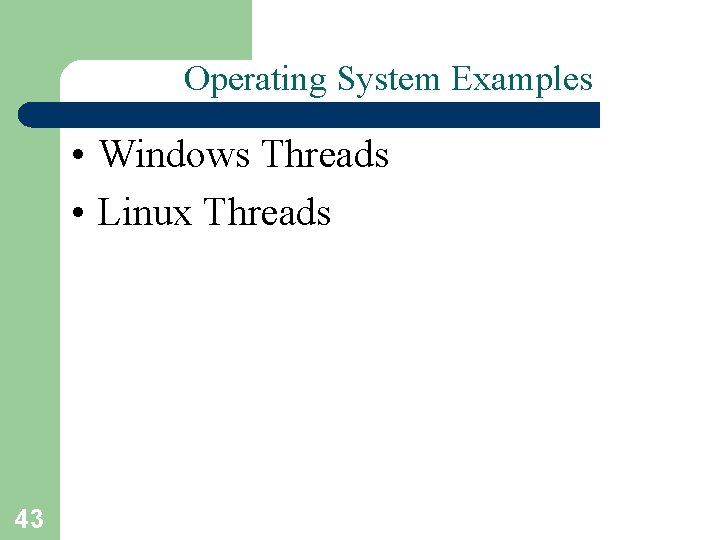 Operating System Examples

• Windows Threads
• Linux Threads

43